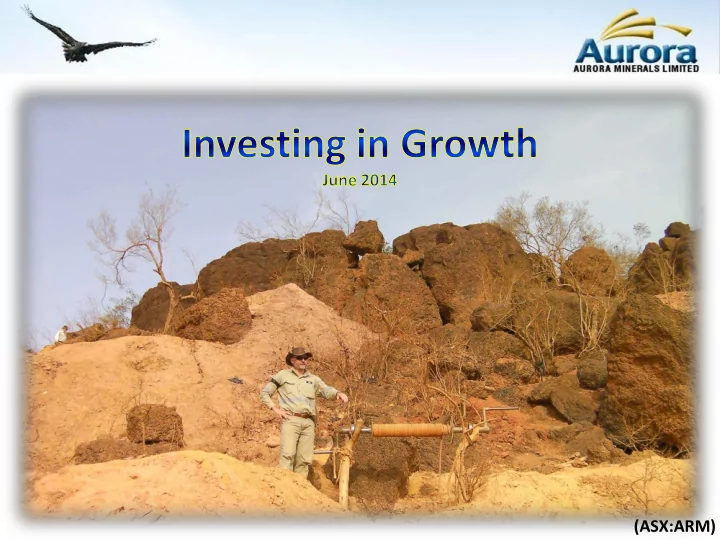 Aurora
AURORA MINERALS LIMITED

Investing in Growth
June 2014

(ASX:ARM)